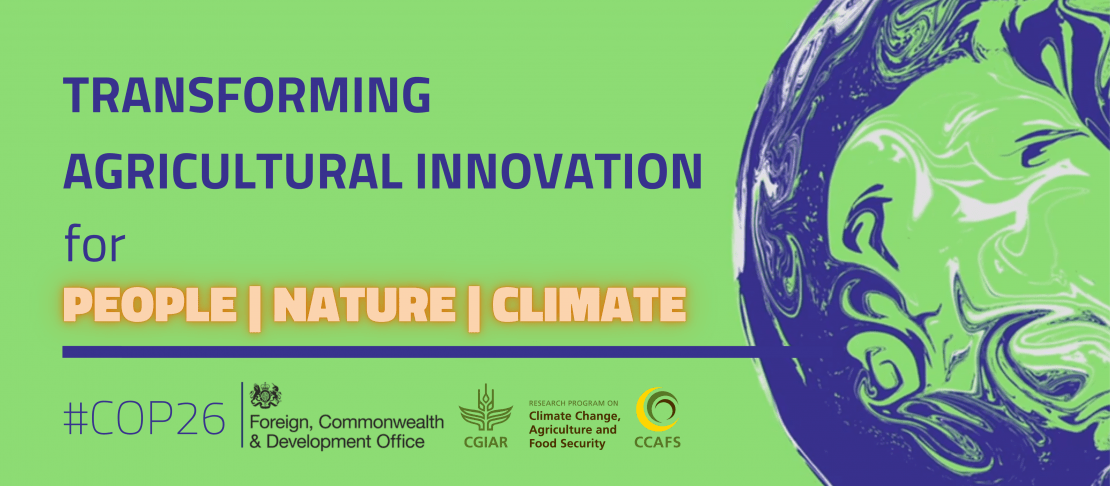 TRANSFORMING
AGRICULTURAL INNOVATION
for
PEOPLE | NATURE | CLIMATE

#COP26

Foreign, Commonwealth & Development Office

CGIAR

RESEARCH PROGRAM ON
Climate Change, Agriculture and Food Security

CCAFS